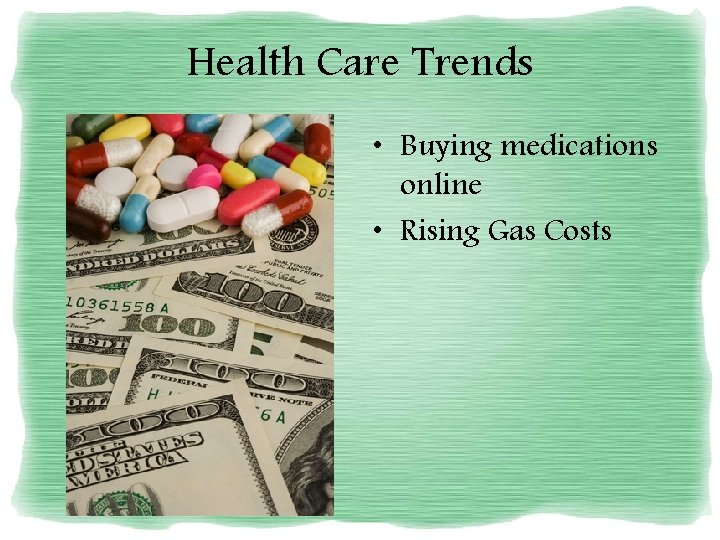 Health Care Trends

• Buying medications online

• Rising Gas Costs